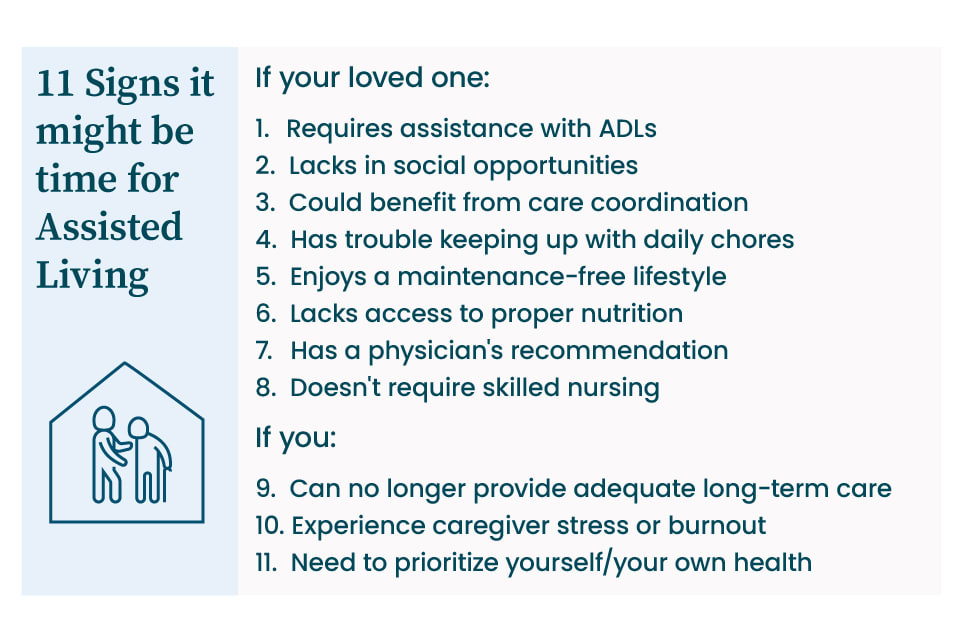 11 Signs it might be time for Assisted Living

If your loved one:

1. Requires assistance with ADLs
2. Lacks in social opportunities
3. Could benefit from care coordination
4. Has trouble keeping up with daily chores
5. Enjoys a maintenance-free lifestyle
6. Lacks access to proper nutrition
7. Has a physician's recommendation
8. Doesn't require skilled nursing

If you:

9. Can no longer provide adequate long-term care
10. Experience caregiver stress or burnout
11. Need to prioritize yourself/your own health